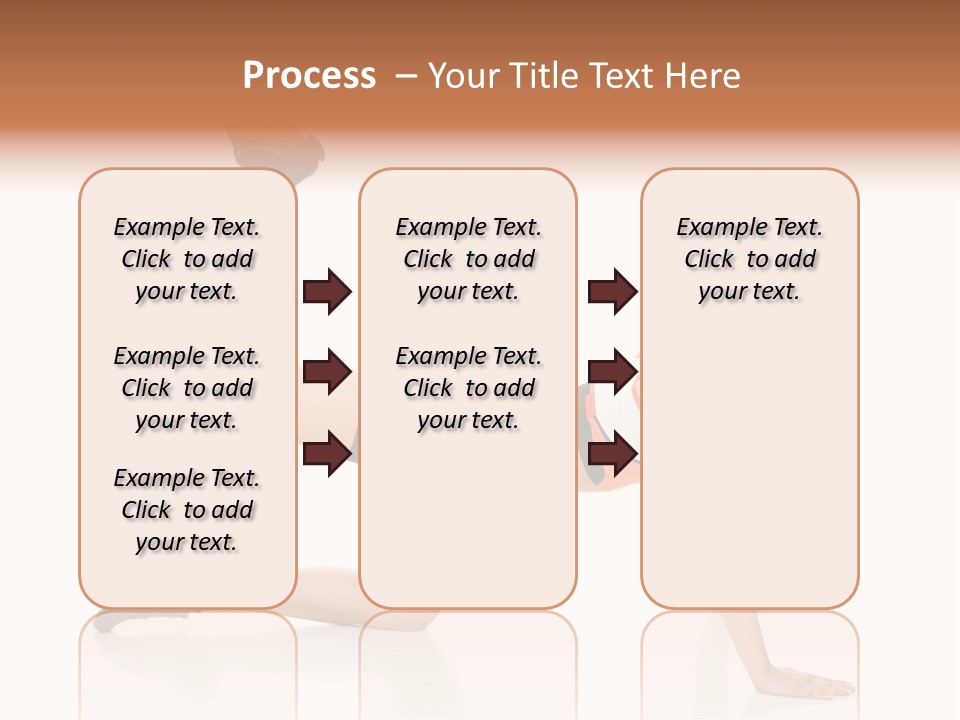 Process – Your Title Text Here

Example Text. Click to add your text.

Example Text. Click to add your text.

Example Text. Click to add your text.

Example Text. Click to add your text.

Example Text. Click to add your text.

Example Text. Click to add your text.